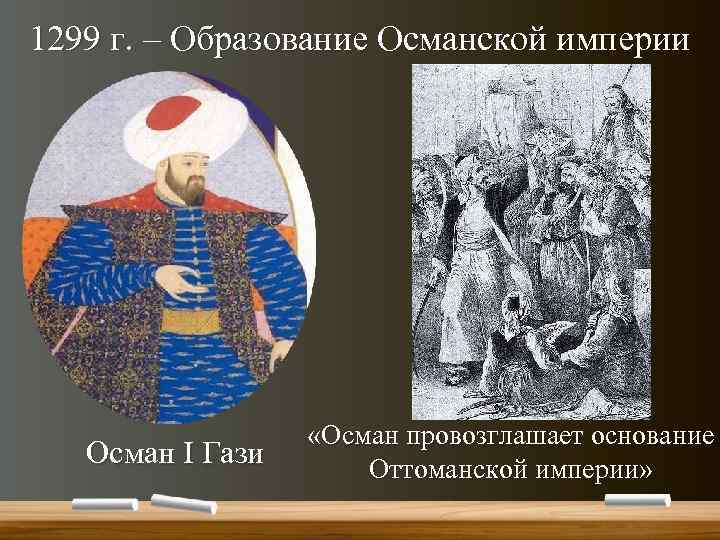 1299 г. – Образование Османской империи

Осман I Гази

«Осман провозглашает основание Оттоманской империи»